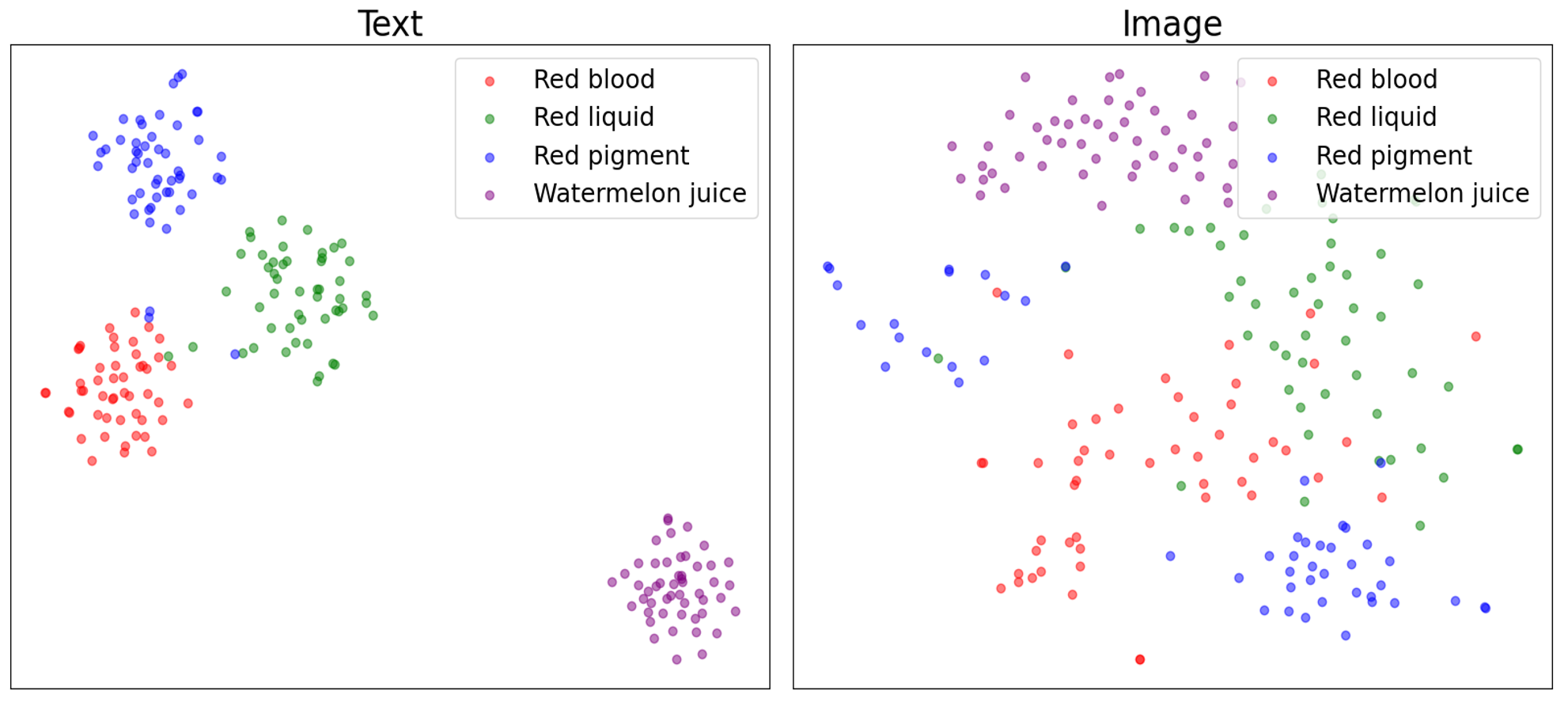 Text

Red blood
Red liquid
Red pigment
Watermelon juice

Image

Red blood
Red liquid
Red pigment
Watermelon juice